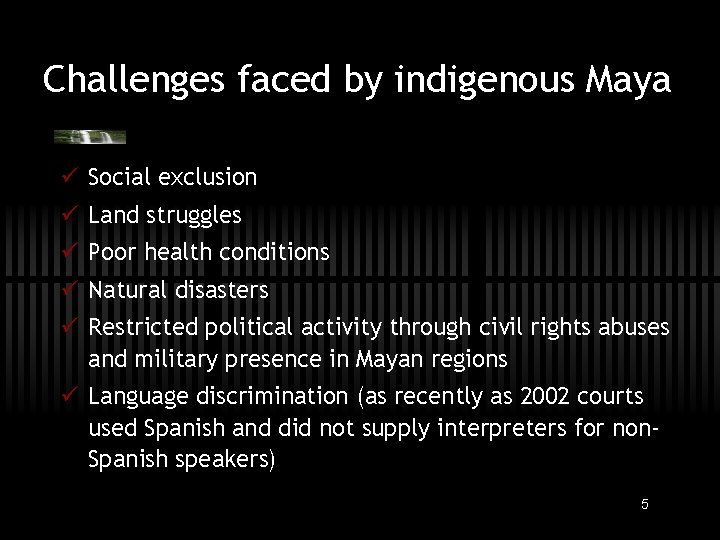 Challenges faced by indigenous Maya

✓ Social exclusion
✓ Land struggles
✓ Poor health conditions
✓ Natural disasters
✓ Restricted political activity through civil rights abuses and military presence in Mayan regions
✓ Language discrimination (as recently as 2002 courts used Spanish and did not supply interpreters for non-Spanish speakers)

5